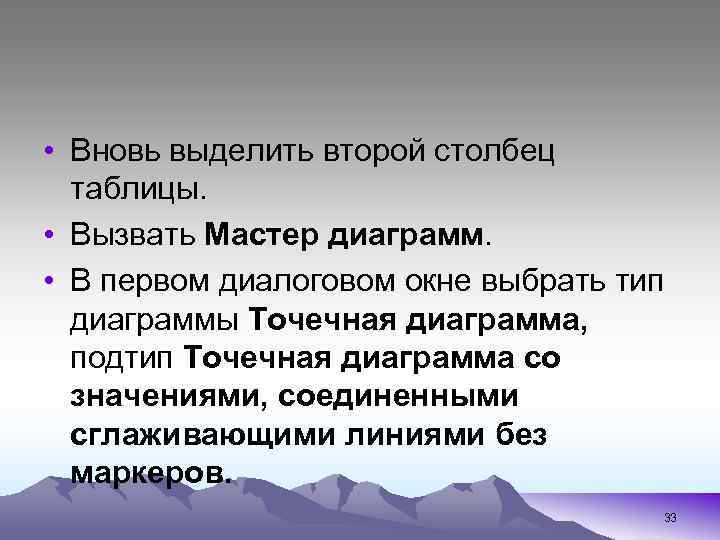 • Вновь выделить второй столбец таблицы.
• Вызвать Мастер диаграмм.
• В первом диалоговом окне выбрать тип диаграммы Точечная диаграмма, подтип Точечная диаграмма со значениями, соединенными сглаживающими линиями без маркеров.

33